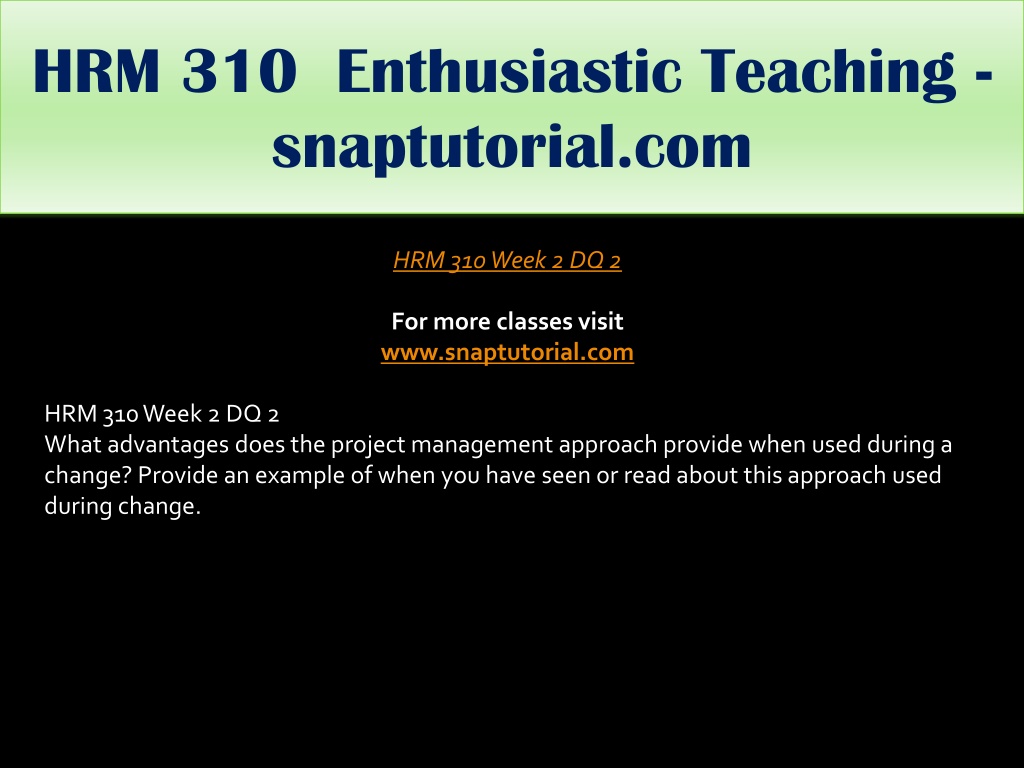 HRM 310 Enthusiastic Teaching - snaptutorial.com

HRM 310 Week 2 DQ 2

For more classes visit
www.snaptutorial.com

HRM 310 Week 2 DQ 2
What advantages does the project management approach provide when used during a change? Provide an example of when you have seen or read about this approach used during change.